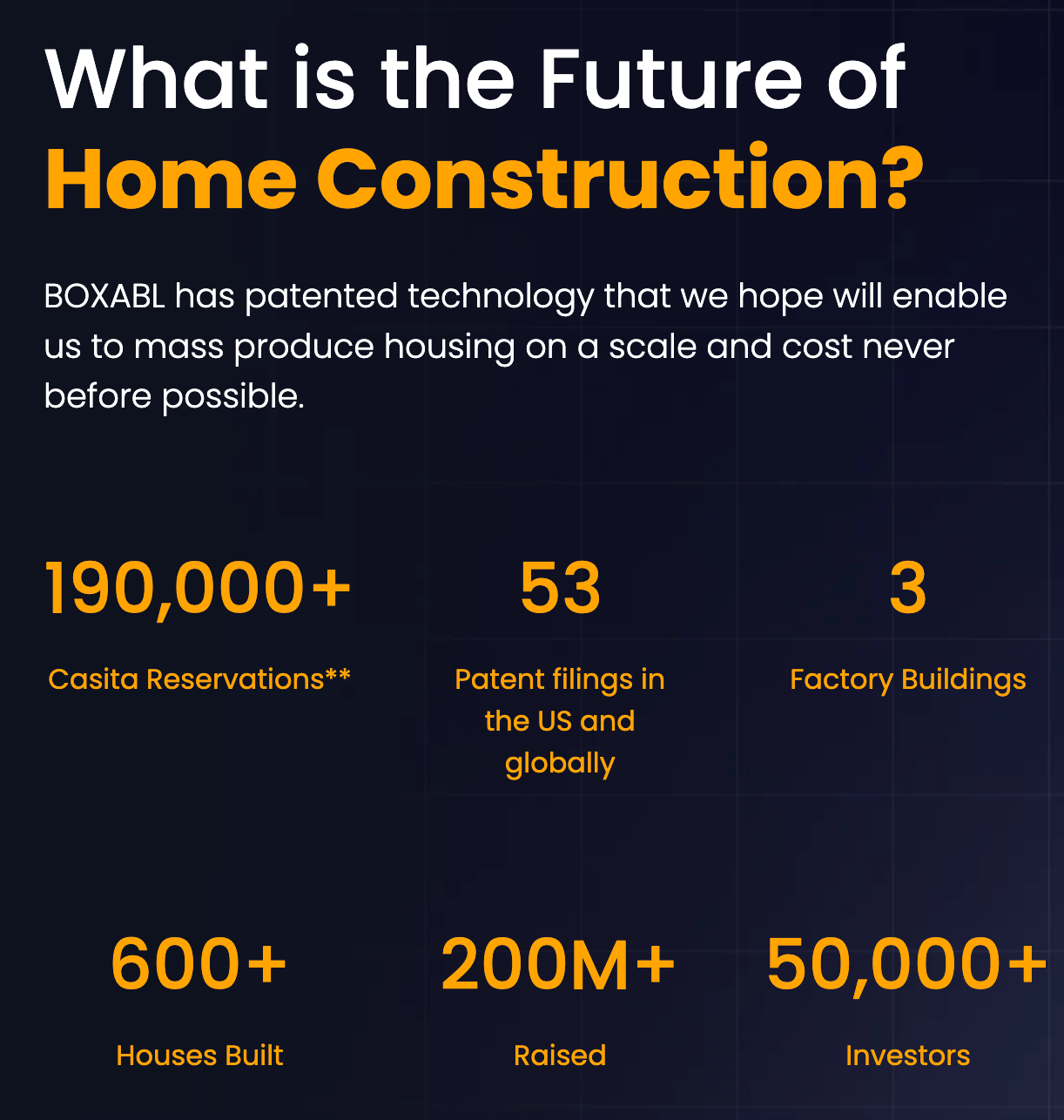 What is the Future of
Home Construction?

BOXABL has patented technology that we hope will enable us to mass produce housing on a scale and cost never before possible.

190,000+

Casita Reservations**

53

Patent filings in the US and globally

3

Factory Buildings

600+

Houses Built

200M+

Raised

50,000+

Investors